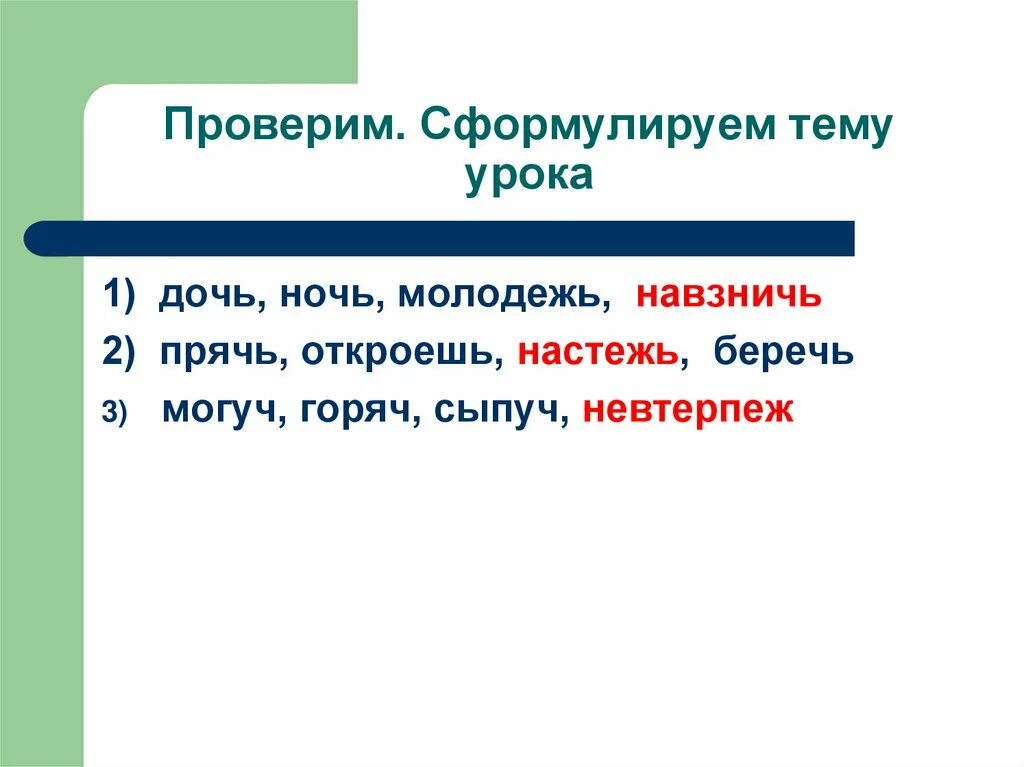 Проверим. Сформулируем тему урока

1) дочь, ночь, молодежь, навзничь
2) прячь, откроешь, настежь, беречь
3) могуч, горяч, сыпуч, невтерпеж